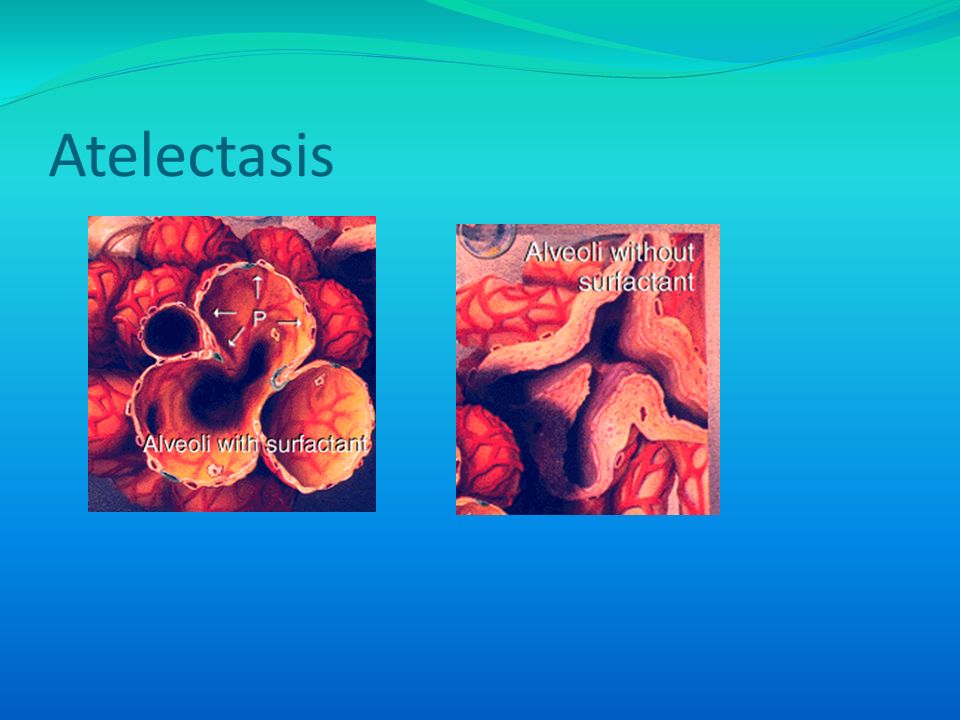 Atelectasis

P

Alveoli with surfactant

Alveoli without surfactant